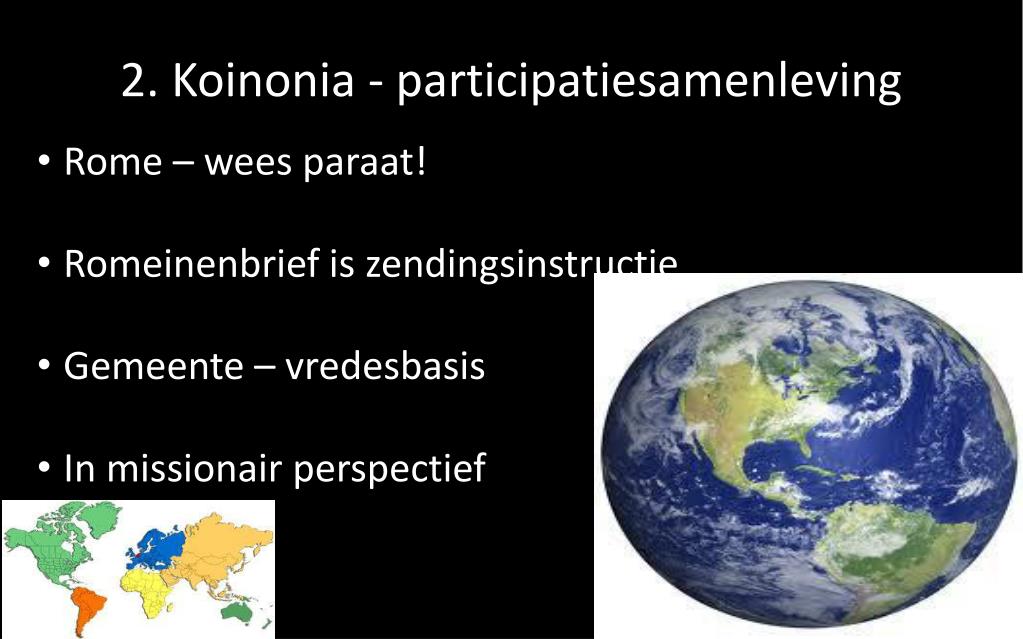 2. Koinonia - participatiesamenleving

• Rome – wees paraat!

• Romeinenbrief is zendingsinstructie

• Gemeente – vredesbasis

• In missionair perspectief